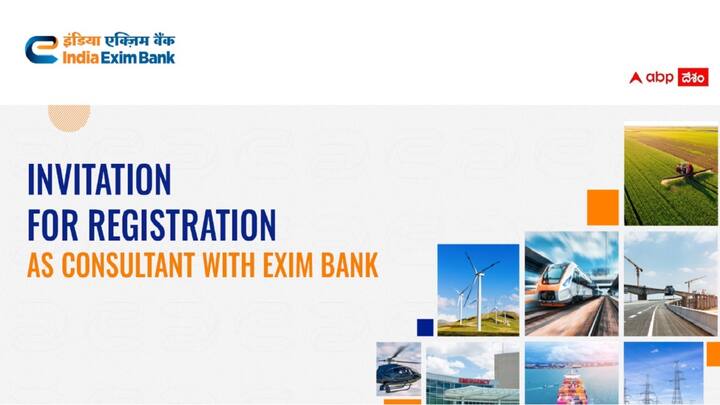 इंडिया एक्ज़िम बैंक
India Exim Bank

abp దేశం

INVITATION
FOR REGISTRATION
AS CONSULTANT WITH EXIM BANK

EMERGENCY